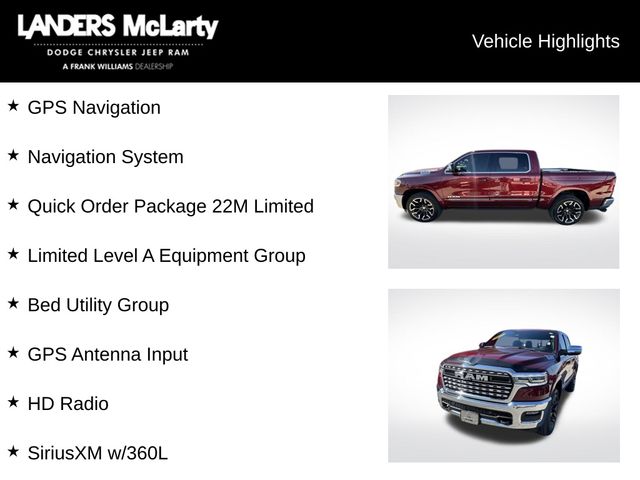 LANDERS McLarty
DODGE CHRYSLER JEEP RAM
A FRANK WILLIAMS DEALERSHIP

Vehicle Highlights

★ GPS Navigation

★ Navigation System

★ Quick Order Package 22M Limited

★ Limited Level A Equipment Group

★ Bed Utility Group

★ GPS Antenna Input

★ HD Radio

★ SiriusXM w/360L

RAM